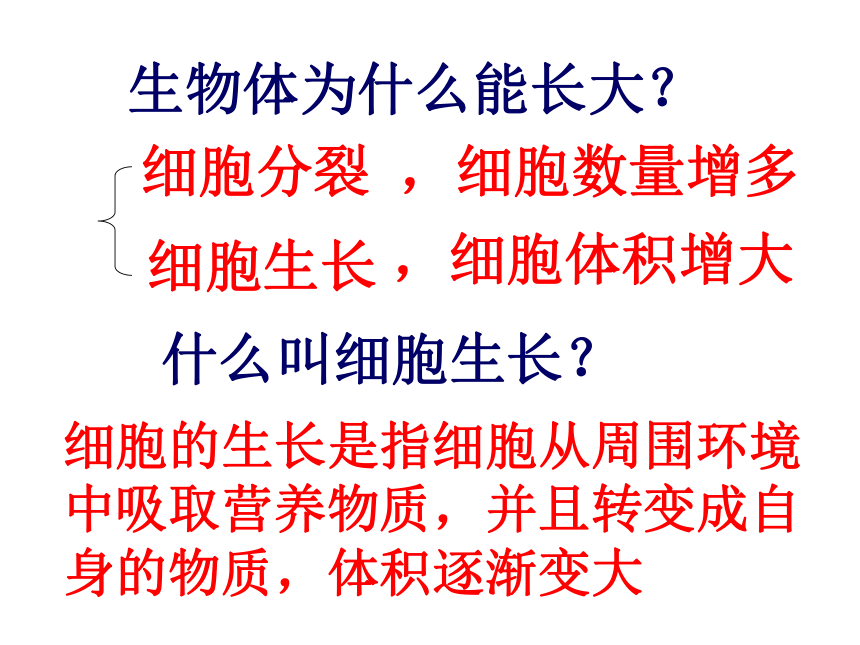 生物体为什么能长大?

细胞分裂 ，细胞数量增多

细胞生长，细胞体积增大

什么叫细胞生长?

细胞的生长是指细胞从周围环境中吸取营养物质，并且转变成自身的物质，体积逐渐变大